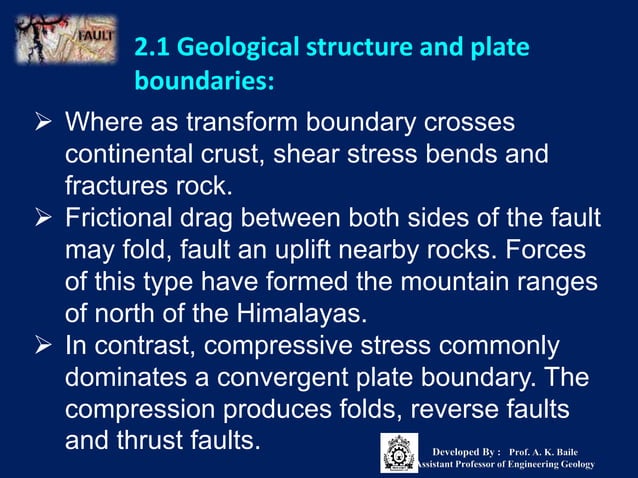 FAULT

2.1 Geological structure and plate boundaries:

➢ Where as transform boundary crosses continental crust, shear stress bends and fractures rock.

➢ Frictional drag between both sides of the fault may fold, fault an uplift nearby rocks. Forces of this type have formed the mountain ranges of north of the Himalayas.

➢ In contrast, compressive stress commonly dominates a convergent plate boundary. The compression produces folds, reverse faults and thrust faults.

Developed By : Prof. A. K. Baile
Assistant Professor of Engineering Geology